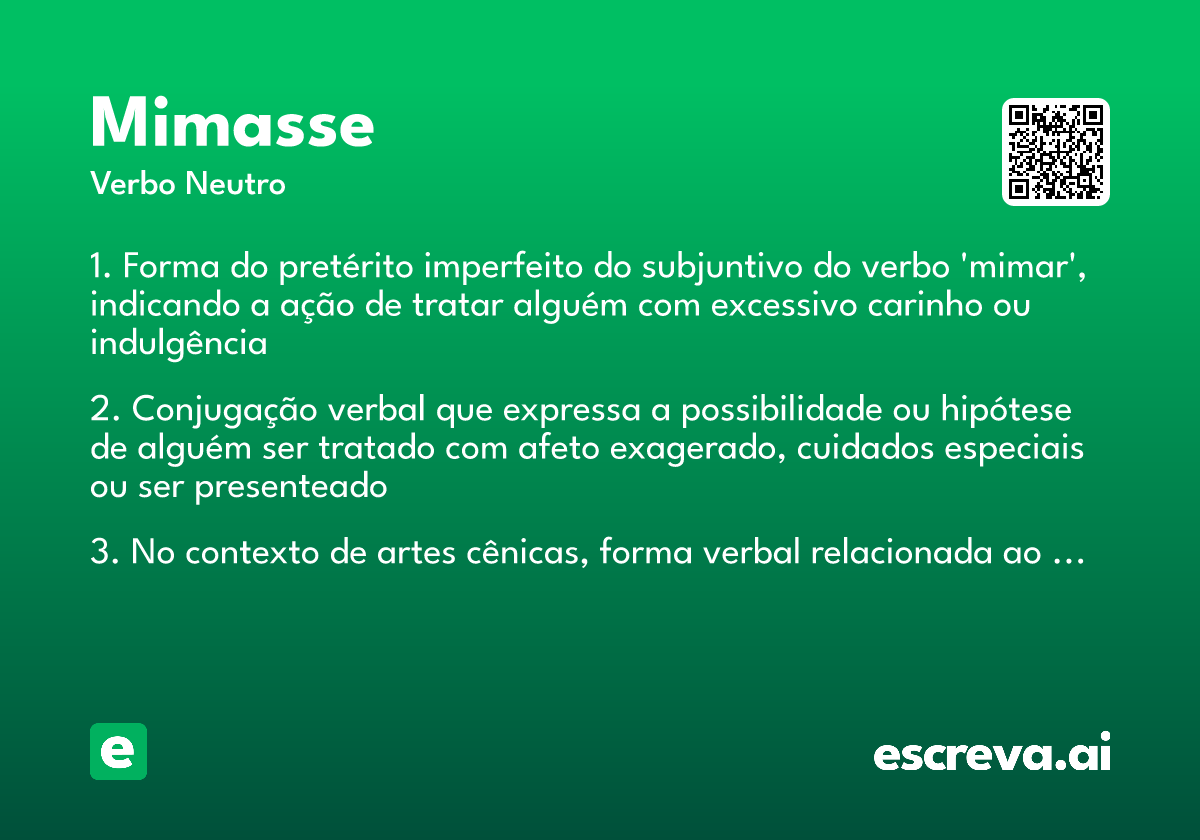 Mimasse
Verbo Neutro

1. Forma do pretérito imperfeito do subjuntivo do verbo 'mimar', indicando a ação de tratar alguém com excessivo carinho ou indulgência

2. Conjugação verbal que expressa a possibilidade ou hipótese de alguém ser tratado com afeto exagerado, cuidados especiais ou ser presenteado

3. No contexto de artes cênicas, forma verbal relacionada ao …

e

escreva.ai